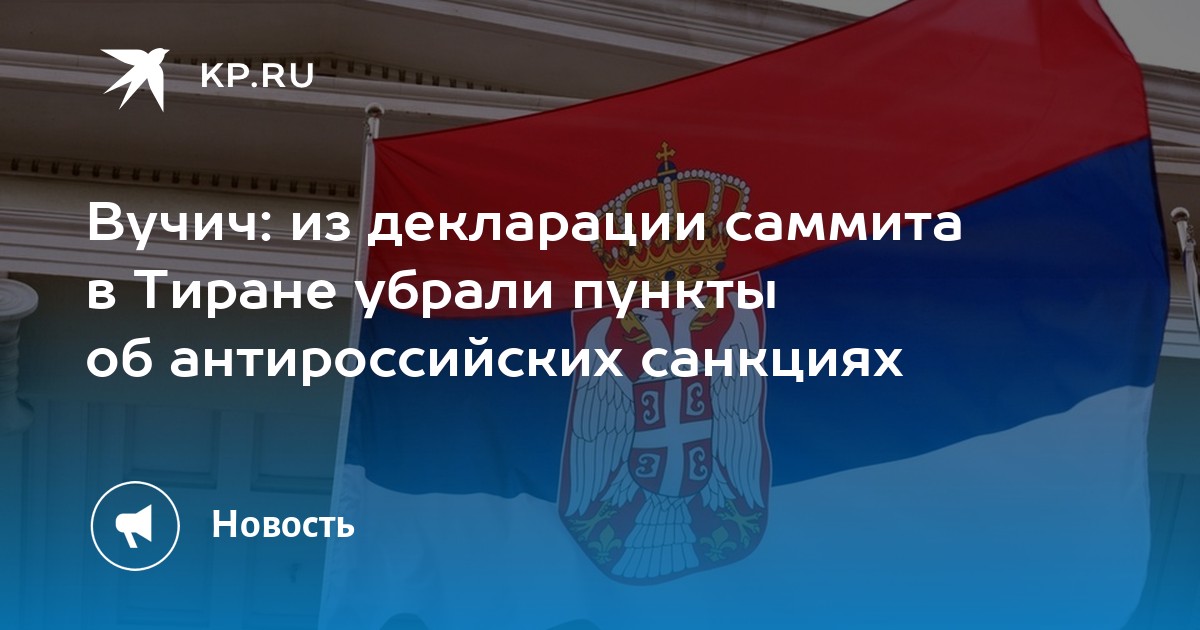 KP.RU

Вучич: из декларации саммита в Тиране убрали пункты об антироссийских санкциях

Новость